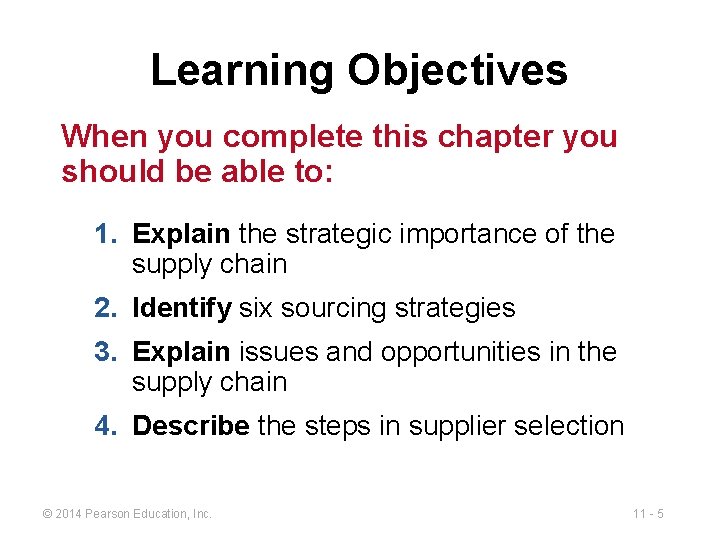 Learning Objectives

When you complete this chapter you should be able to:

1. Explain the strategic importance of the supply chain
2. Identify six sourcing strategies
3. Explain issues and opportunities in the supply chain
4. Describe the steps in supplier selection

© 2014 Pearson Education, Inc.

11 - 5